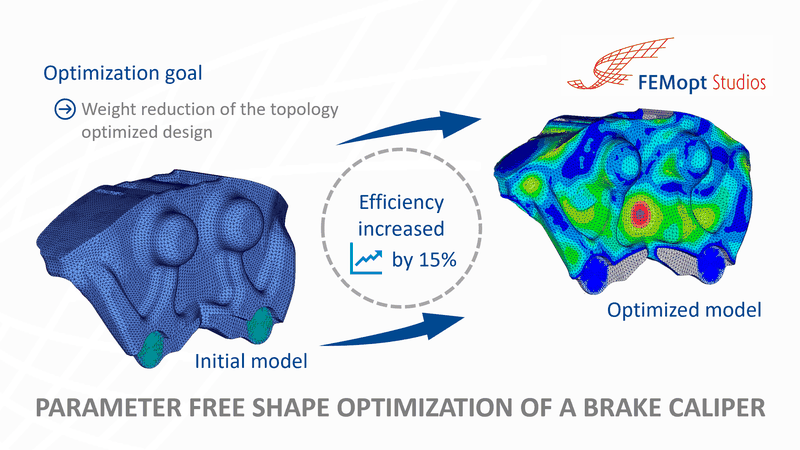 Optimization goal

Weight reduction of the topology optimized design

FEMopt Studios

Efficiency increased by 15%

Initial model

Optimized model

PARAMETER FREE SHAPE OPTIMIZATION OF A BRAKE CALIPER